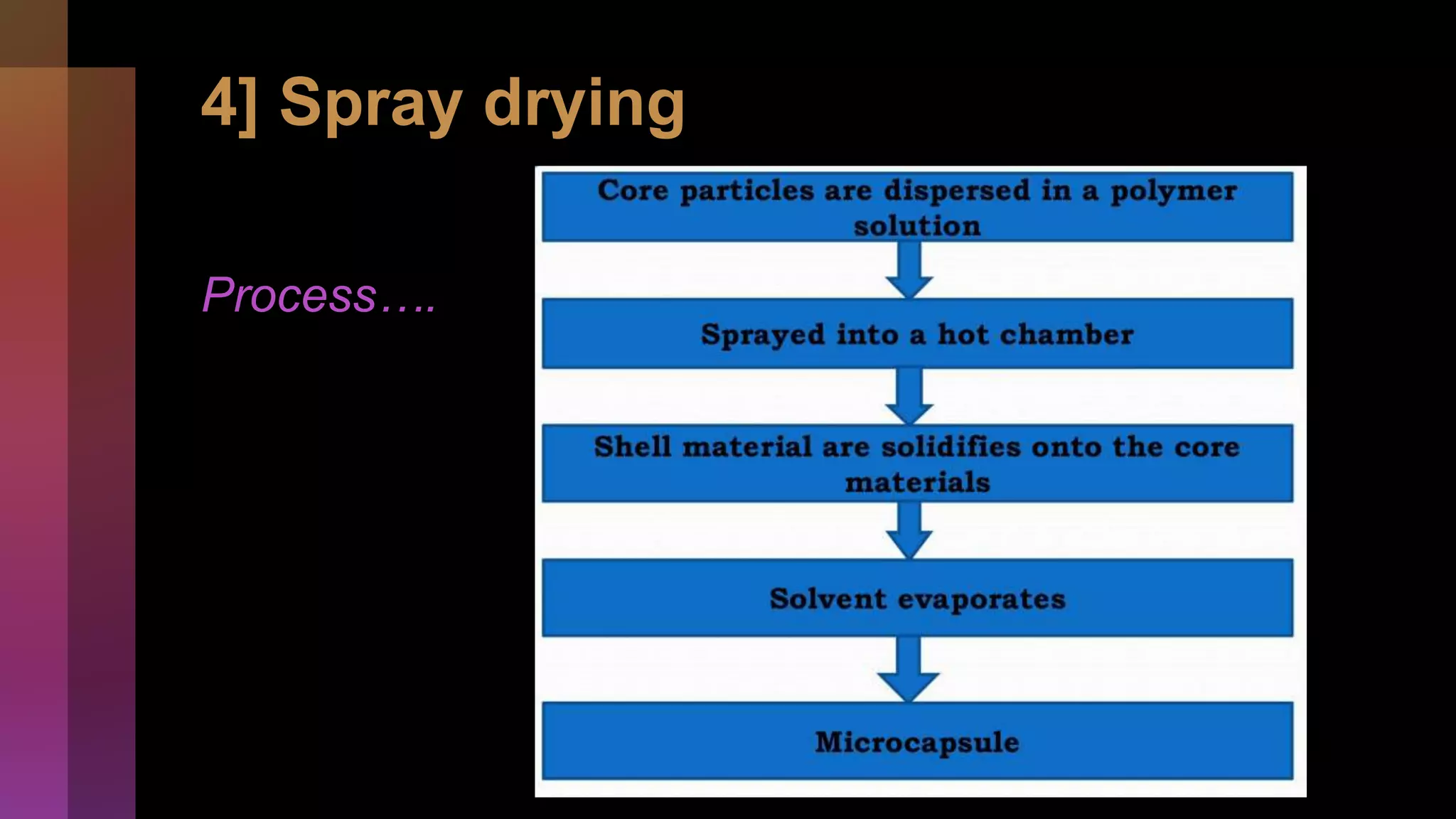 4] Spray drying

Process….

Core particles are dispersed in a polymer solution

Sprayed into a hot chamber

Shell material are solidifies onto the core materials

Solvent evaporates

Microcapsule